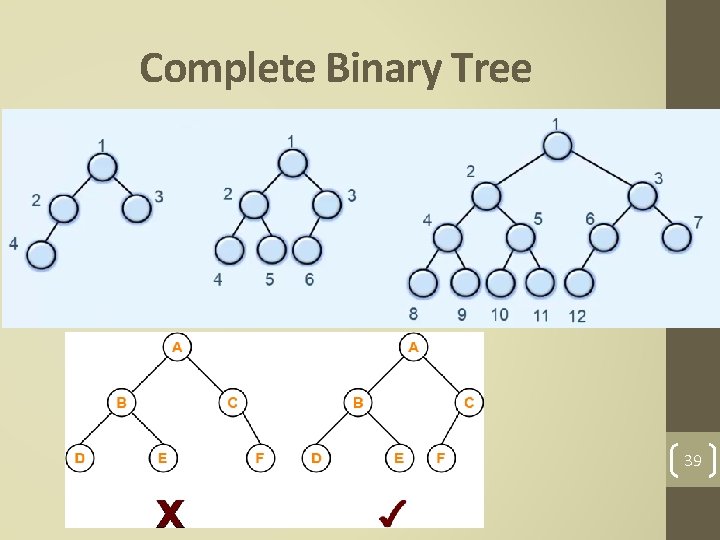 Complete Binary Tree

1
2
3
4

1
2
3
4
5
6

1
2
3
4
5
6
7
8
9
10
11
12

A
B
C
D
E
F
X

A
B
C
D
E
F
✓

39